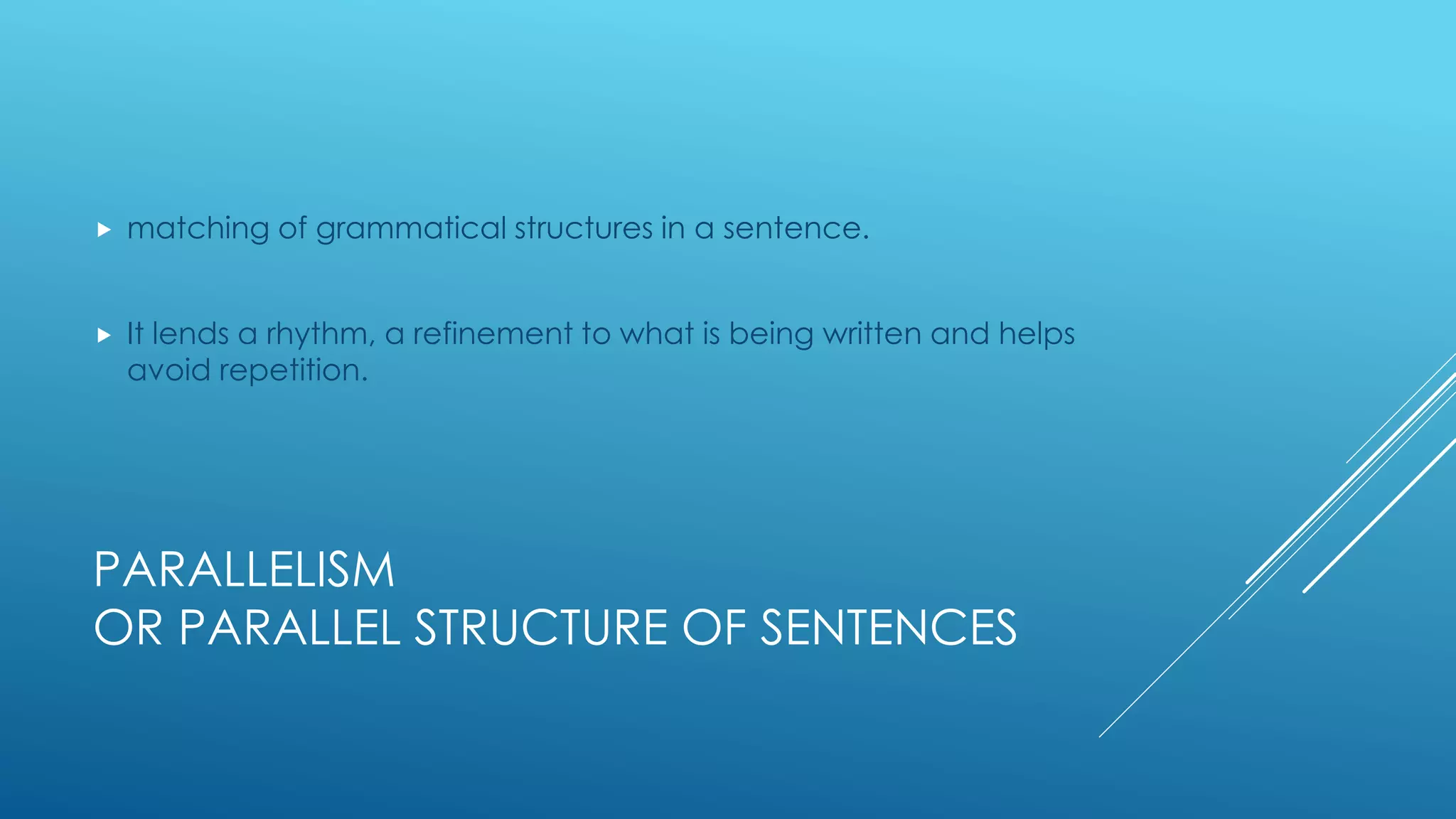 matching of grammatical structures in a sentence.

It lends a rhythm, a refinement to what is being written and helps avoid repetition.

PARALLELISM
OR PARALLEL STRUCTURE OF SENTENCES